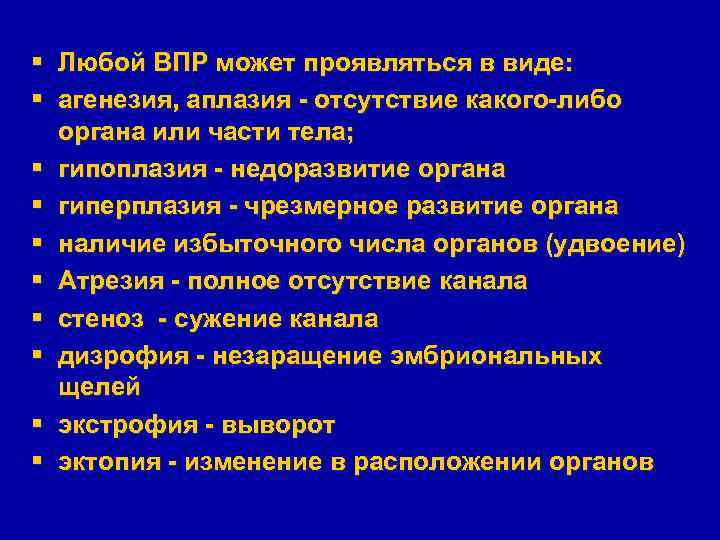 ▪ Любой ВПР может проявляться в виде:
▪ агенезия, аплазия - отсутствие какого-либо органа или части тела;
▪ гипоплазия - недоразвитие органа
▪ гиперплазия - чрезмерное развитие органа
▪ наличие избыточного числа органов (удвоение)
▪ Атрезия - полное отсутствие канала
▪ стеноз - сужение канала
▪ дизрофия - незаращение эмбриональных щелей
▪ экстрофия - выворот
▪ эктопия - изменение в расположении органов